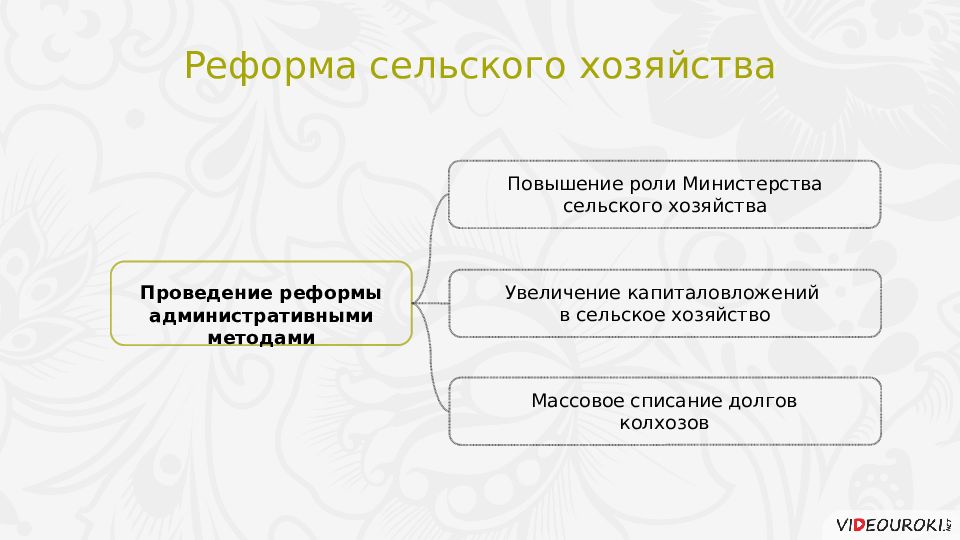 Реформа сельского хозяйства

Проведение реформы административными методами

Повышение роли Министерства сельского хозяйства

Увеличение капиталовложений в сельское хозяйство

Массовое списание долгов колхозов

VIDEOUROKI.NET